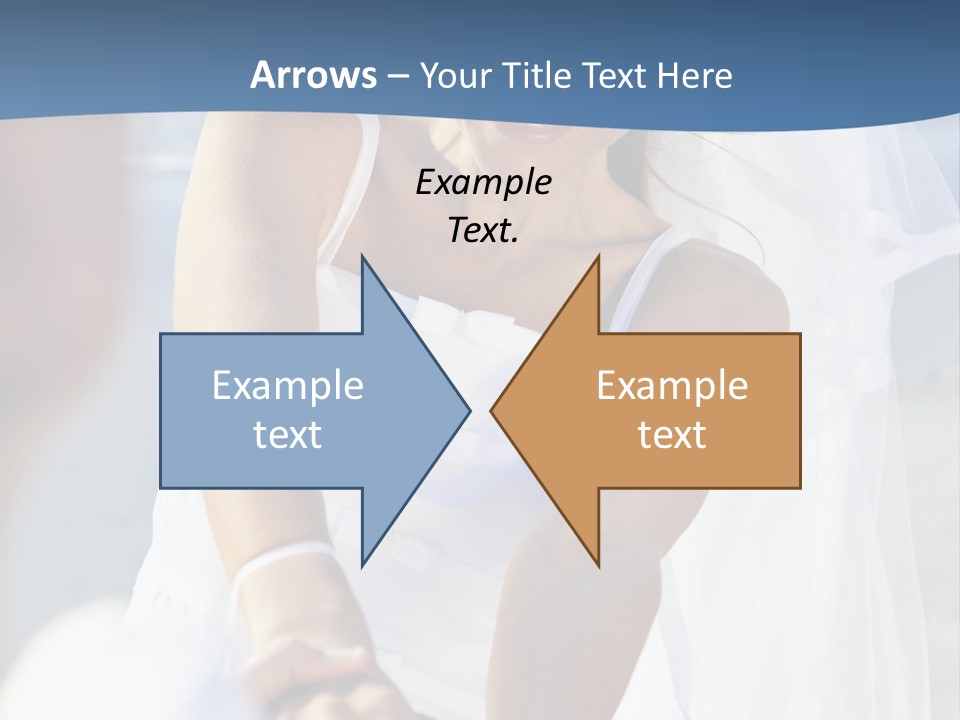 Arrows – Your Title Text Here

Example Text.

Example text

Example text